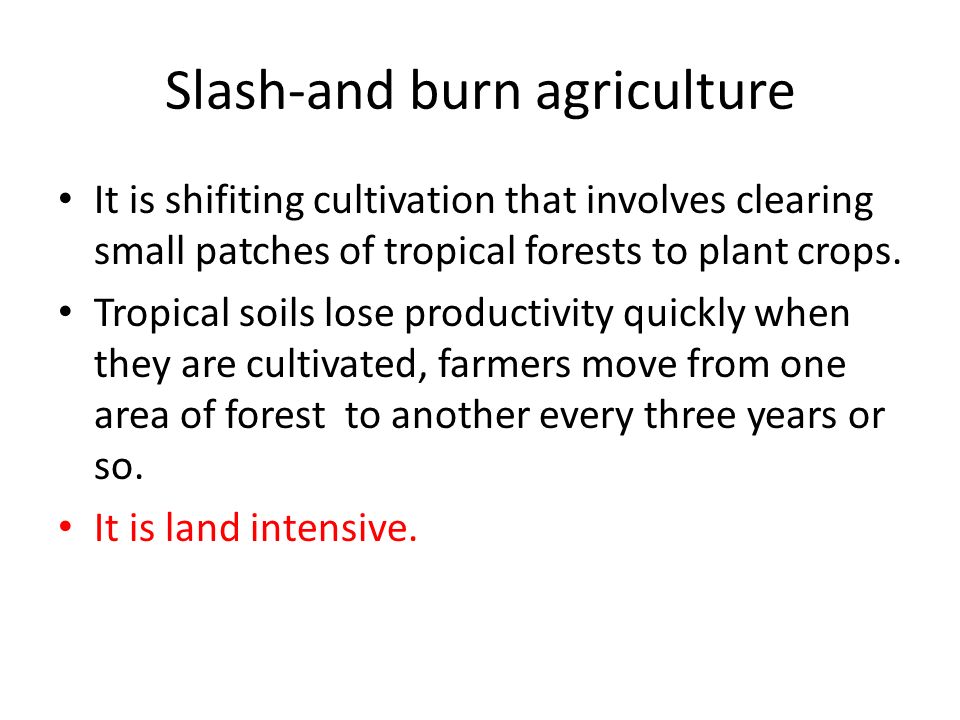 Slash-and burn agriculture

• It is shifiting cultivation that involves clearing small patches of tropical forests to plant crops.

• Tropical soils lose productivity quickly when they are cultivated, farmers move from one area of forest  to another every three years or so.

• It is land intensive.